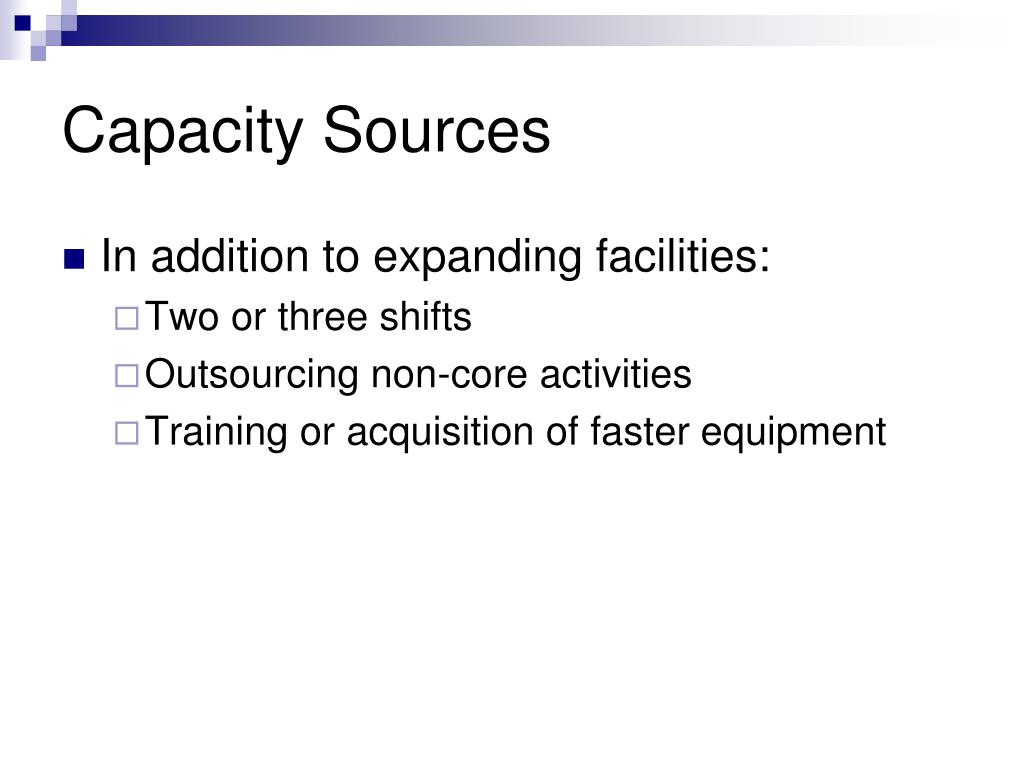 Capacity Sources

In addition to expanding facilities:

Two or three shifts

Outsourcing non-core activities

Training or acquisition of faster equipment